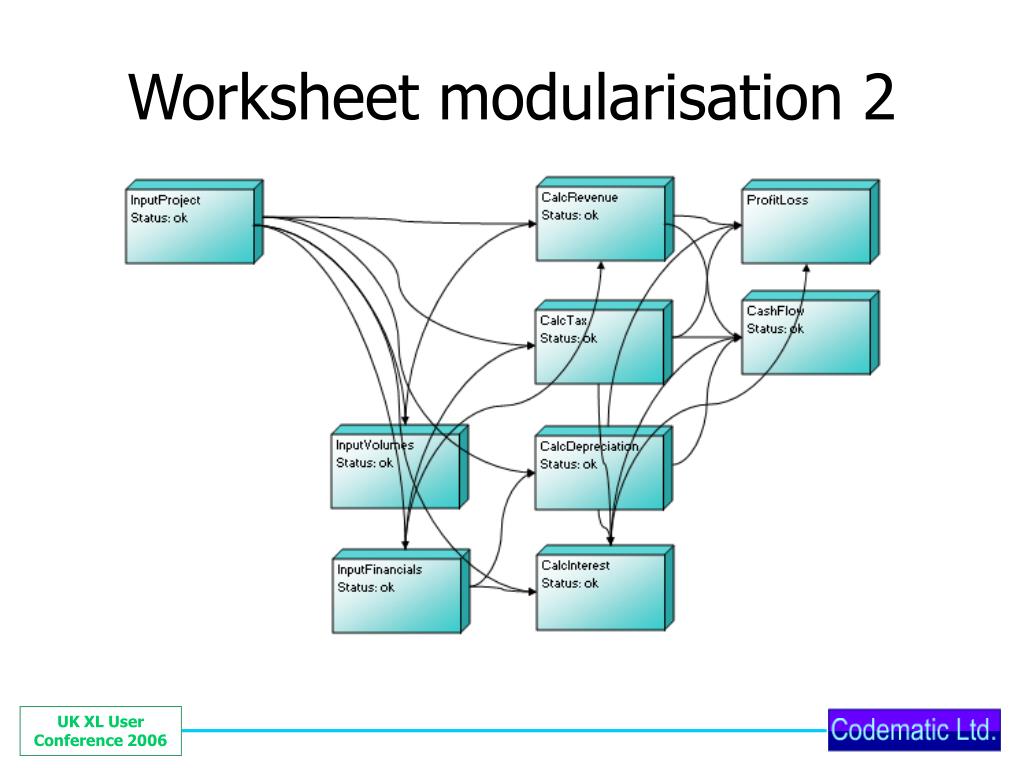 Worksheet modularisation 2

InputProject
Status: ok

CalcRevenue
Status: ok

ProfitLoss

CalcTax
Status: ok

CashFlow
Status: ok

InputVolumes
Status: ok

CalcDepreciation
Status: ok

InputFinancials
Status: ok

CalcInterest
Status: ok

UK XL User Conference 2006

Codematic Ltd.